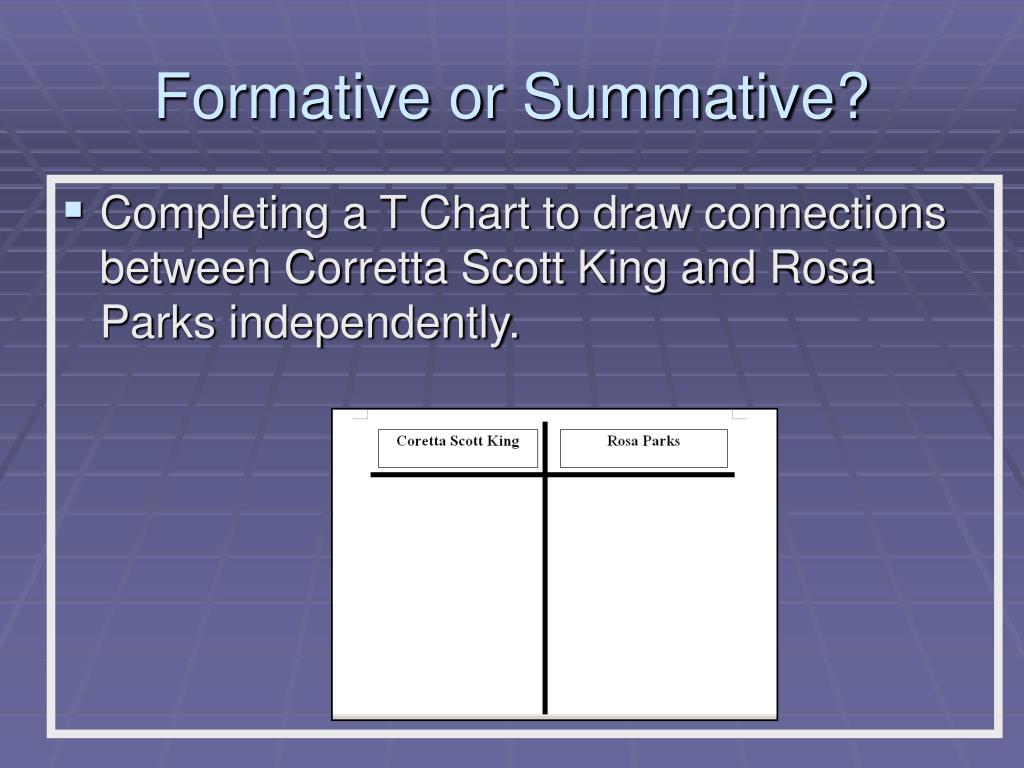 Formative or Summative?

▪ Completing a T Chart to draw connections between Corretta Scott King and Rosa Parks independently.

| Coretta Scott King | Rosa Parks |
|---|---|
| | |